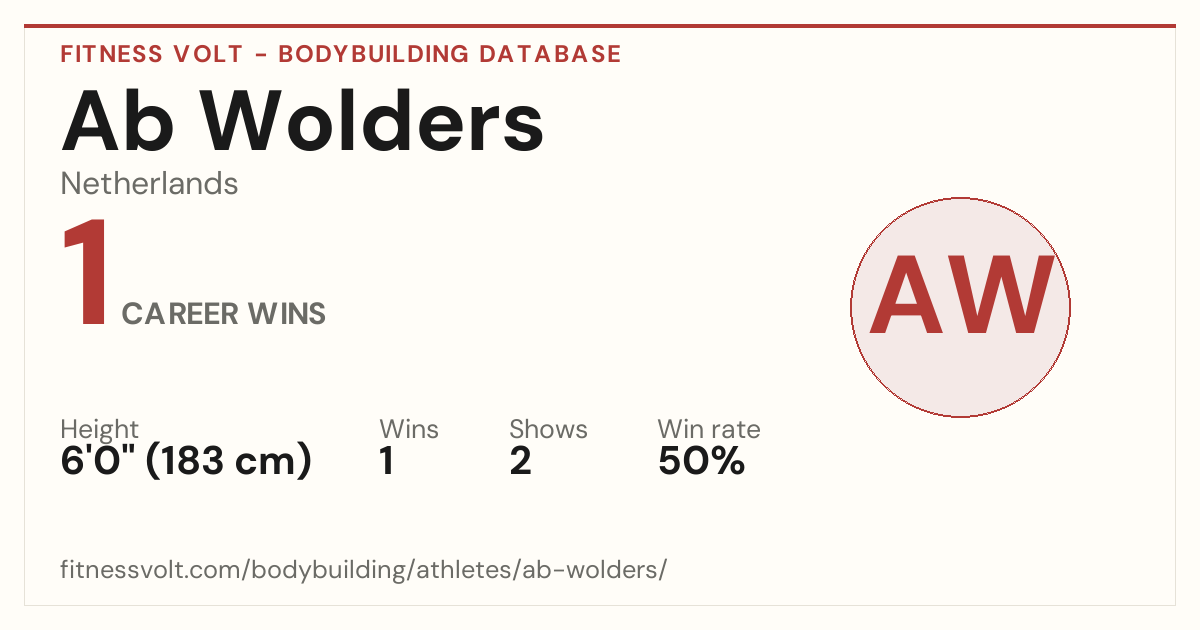 FITNESS VOLT - BODYBUILDING DATABASE

Ab Wolders

Netherlands

1 CAREER WINS

AW

Height
6'0" (183 cm)

Wins
1

Shows
2

Win rate
50%

fitnessvolt.com/bodybuilding/athletes/ab-wolders/